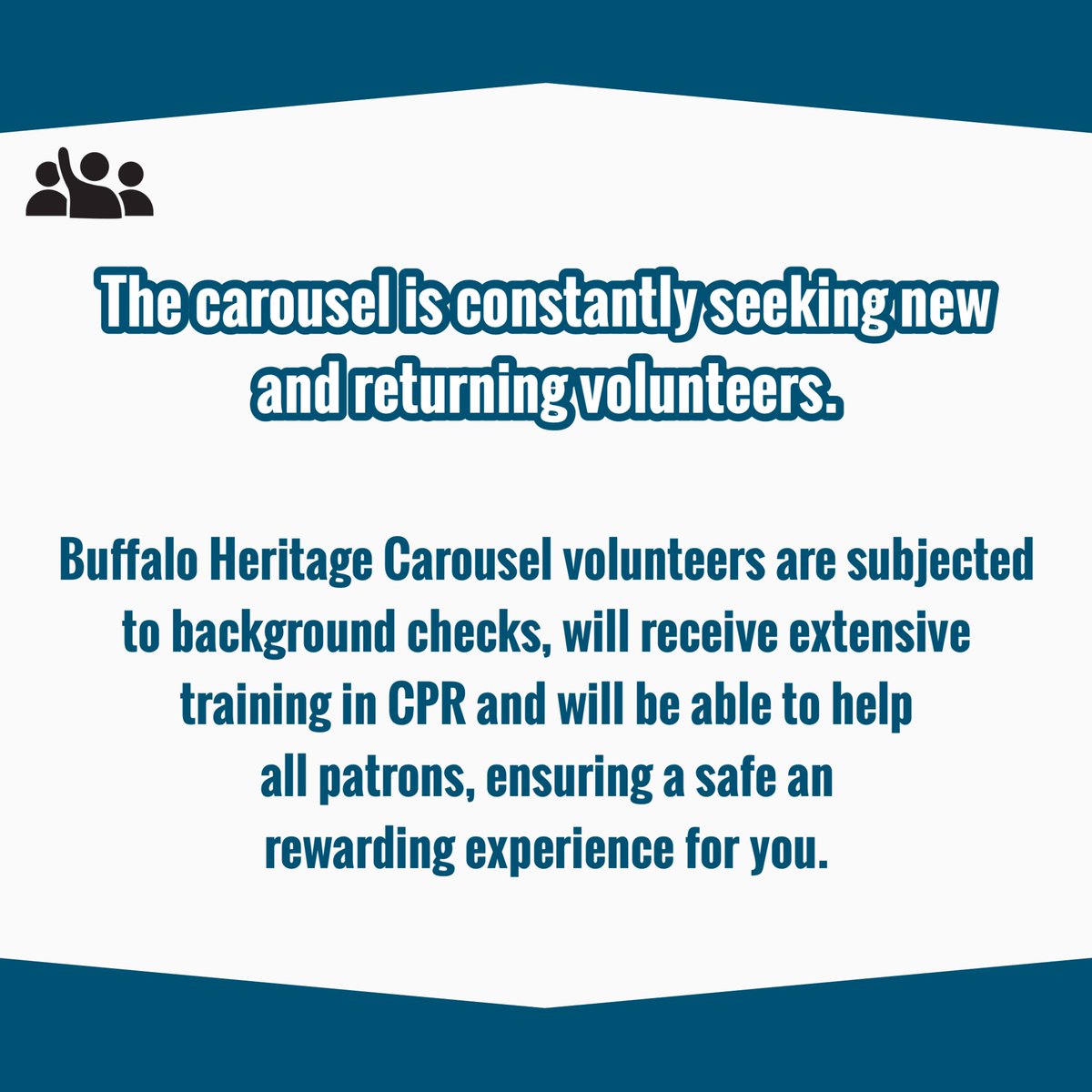 The carousel is constantly seeking new and returning volunteers.

Buffalo Heritage Carousel volunteers are subjected to background checks, will receive extensive training in CPR and will be able to help all patrons, ensuring a safe an rewarding experience for you.